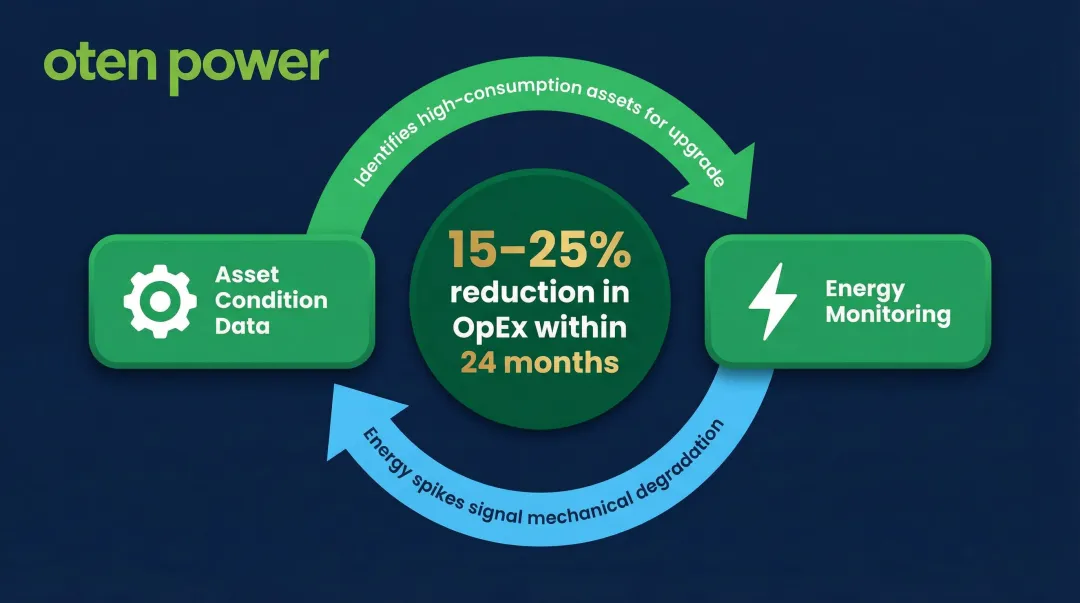 oten power

Identifies high-consumption assets for upgrade

Asset Condition Data

15–25% reduction in OpEx within 24 months

Energy Monitoring

Energy spikes signal mechanical degradation